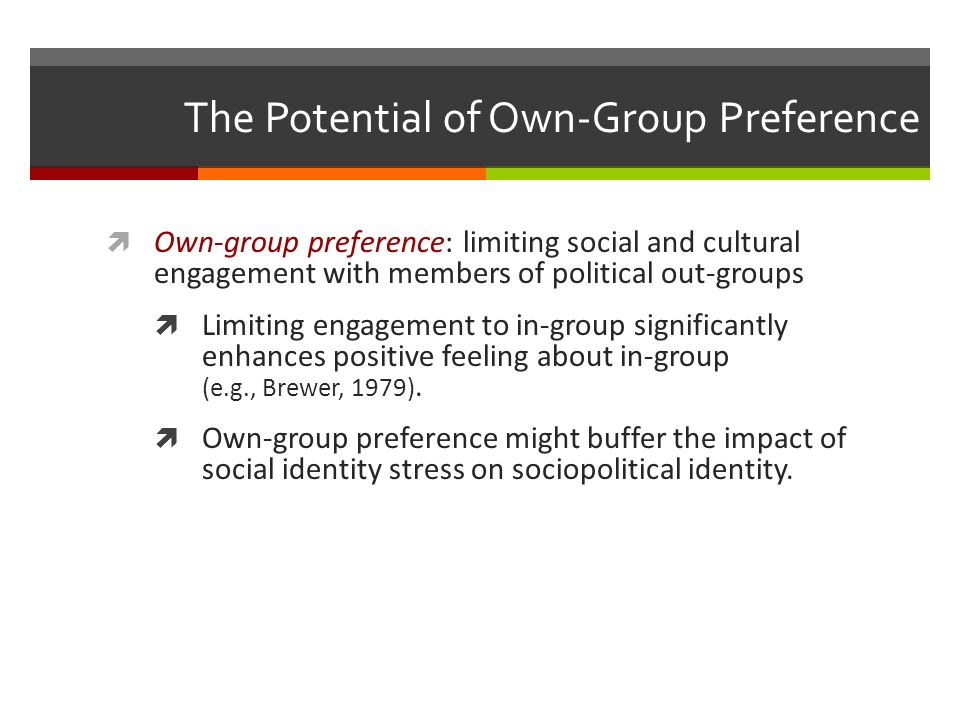 The Potential of Own-Group Preference

Own-group preference: limiting social and cultural engagement with members of political out-groups

Limiting engagement to in-group significantly enhances positive feeling about in-group (e.g., Brewer, 1979).

Own-group preference might buffer the impact of social identity stress on sociopolitical identity.